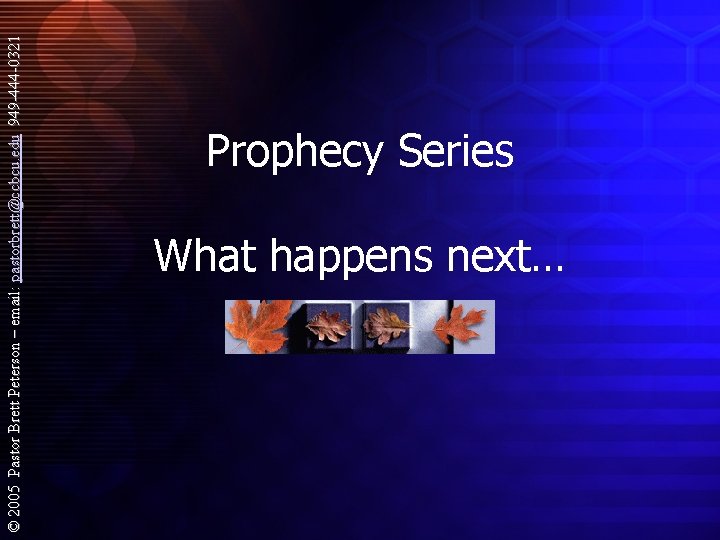 © 2005 Pastor Brett Peterson – email: pastorbrett@ccbcu.edu 949-444-0321

Prophecy Series

What happens next…